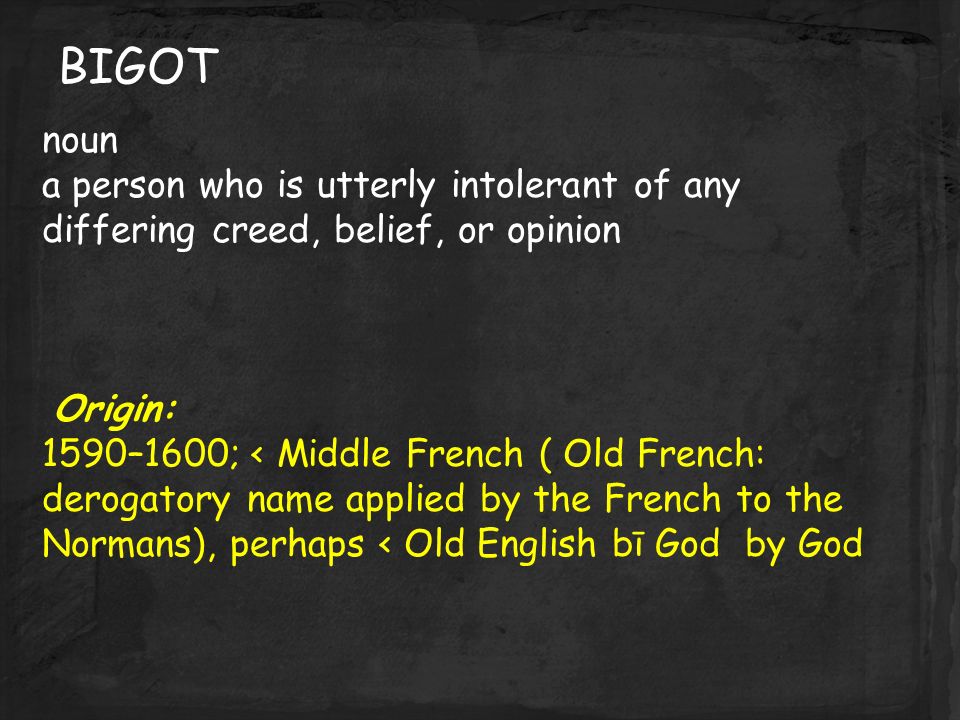 BIGOT

noun
a person who is utterly intolerant of any differing creed, belief, or opinion

Origin:
1590–1600; < Middle French ( Old French: derogatory name applied by the French to the Normans), perhaps < Old English bī God by God